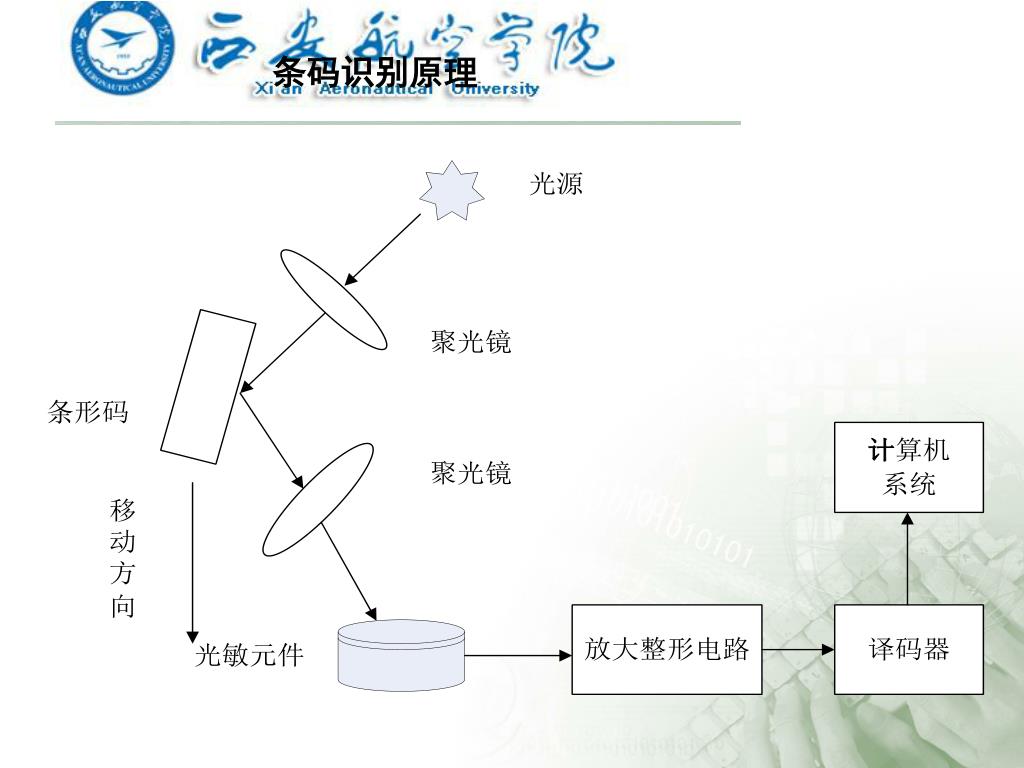 西安航空学院
Xi'an Aeronautical University
条码识别原理

光源

聚光镜

条形码

聚光镜

移动方向

光敏元件

放大整形电路

译码器

计算机系统